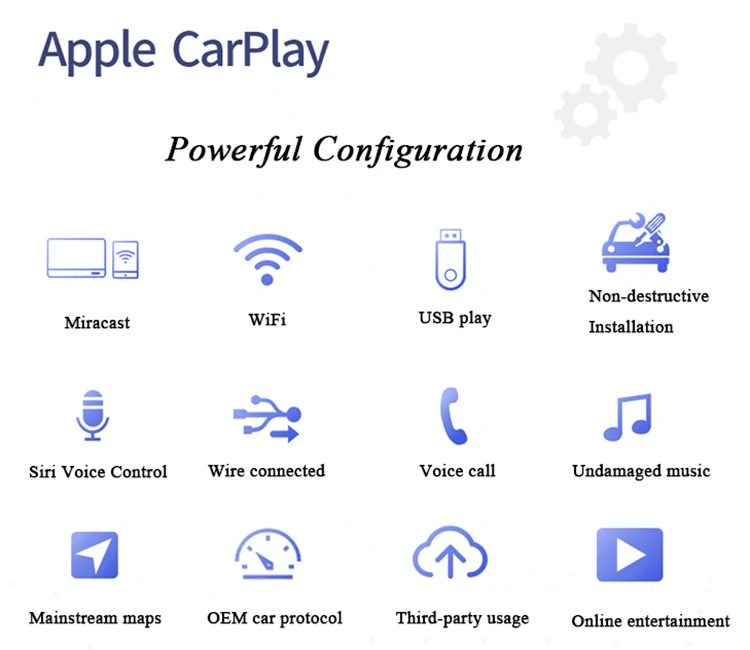 Apple CarPlay

Powerful Configuration

Miracast

WiFi

USB play

Non-destructive Installation

Siri Voice Control

Wire connected

Voice call

Undamaged music

Mainstream maps

OEM car protocol

Third-party usage

Online entertainment